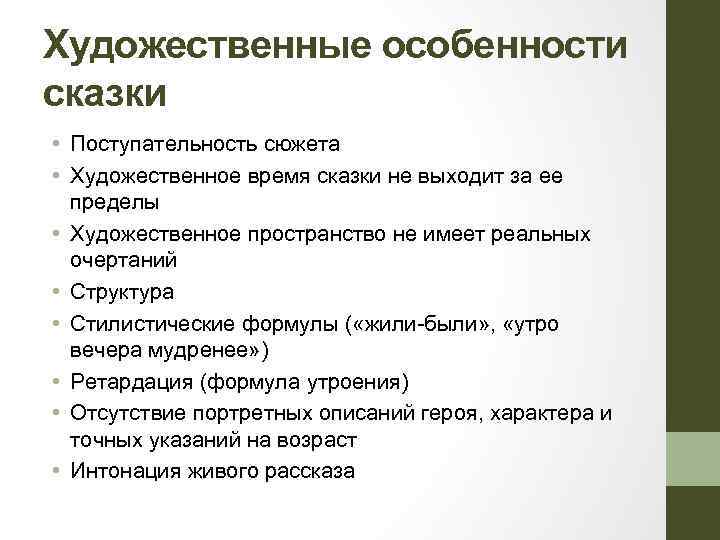 Художественные особенности сказки

• Поступательность сюжета
• Художественное время сказки не выходит за ее пределы
• Художественное пространство не имеет реальных очертаний
• Структура
• Стилистические формулы («жили-были», «утро вечера мудренее»)
• Ретардация (формула утроения)
• Отсутствие портретных описаний героя, характера и точных указаний на возраст
• Интонация живого рассказа